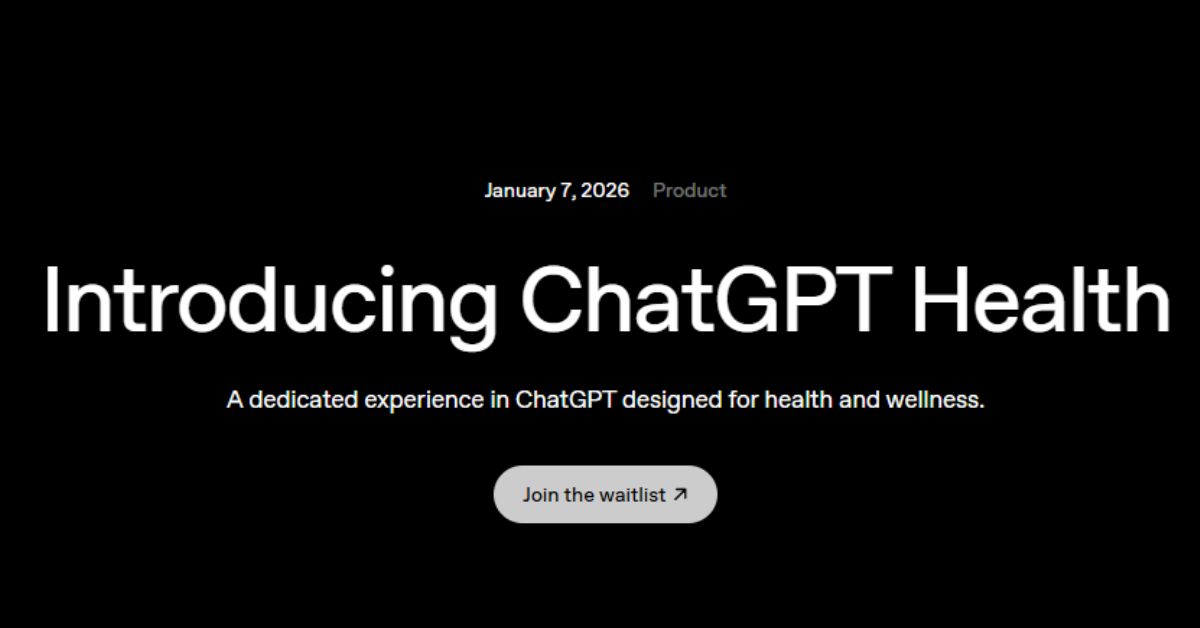 January 7, 2026 Product

Introducing ChatGPT Health

A dedicated experience in ChatGPT designed for health and wellness.

Join the waitlist ↗